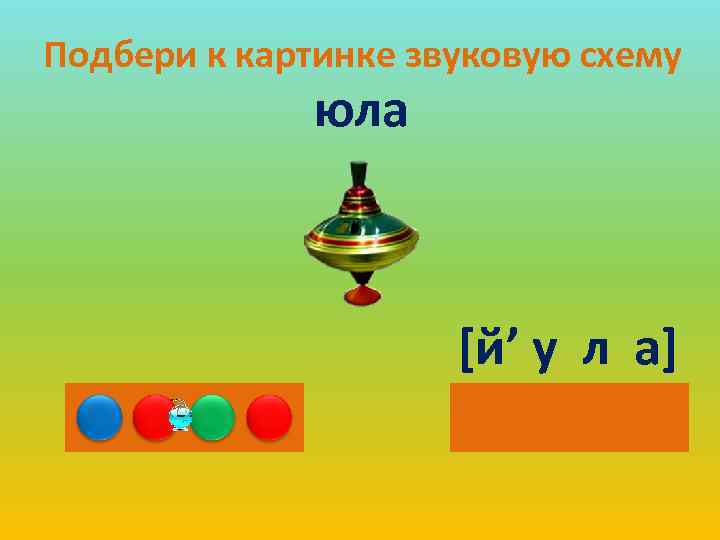 Подбери к картинке звуковую схему

юла

[й’ у л а]